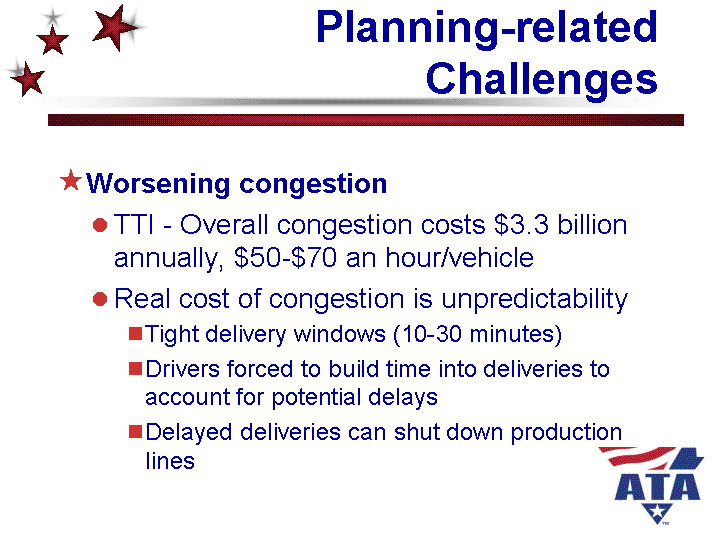 Planning-related Challenges

Worsening congestion

TTI - Overall congestion costs \$3.3 billion annually, \$50-\$70 an hour/vehicle

Real cost of congestion is unpredictability

Tight delivery windows (10-30 minutes)

Drivers forced to build time into deliveries to account for potential delays

Delayed deliveries can shut down production lines

ATA